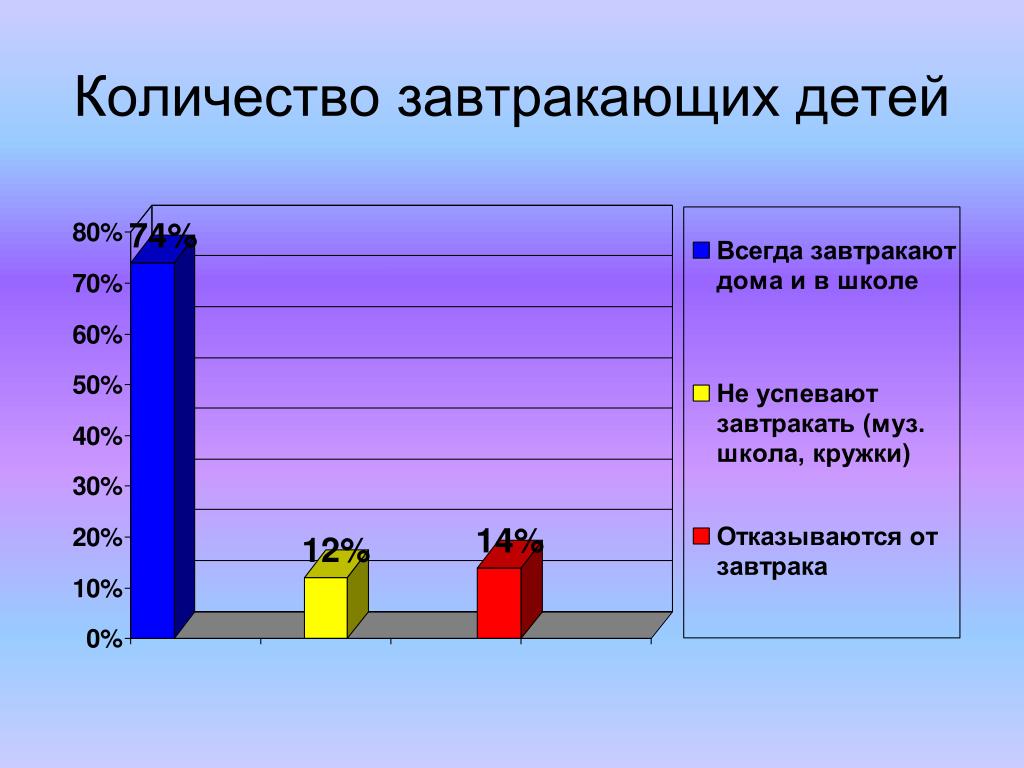 Количество завтракающих детей

80%
70%
60%
50%
40%
30%
20%
10%
0%

74%
12%
14%

Всегда завтракают дома и в школе

Не успевают завтракать (муз. школа, кружки)

Отказываются от завтрака